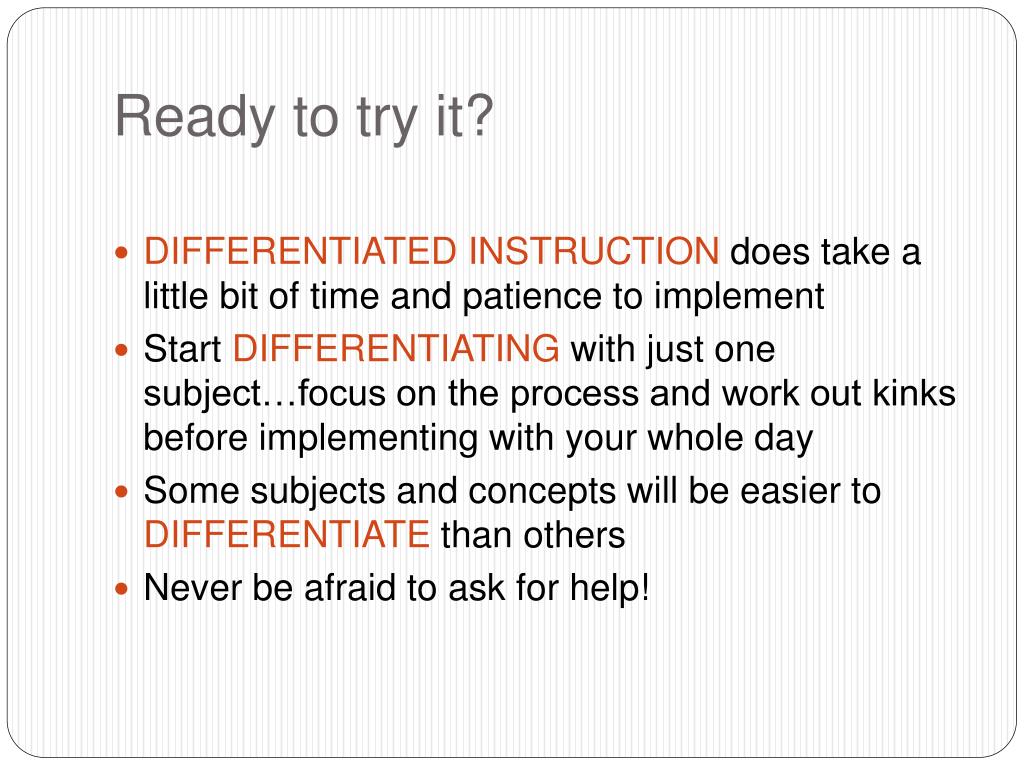 Ready to try it?

- DIFFERENTIATED INSTRUCTION does take a little bit of time and patience to implement
- Start DIFFERENTIATING with just one subject…focus on the process and work out kinks before implementing with your whole day
- Some subjects and concepts will be easier to DIFFERENTIATE than others
- Never be afraid to ask for help!